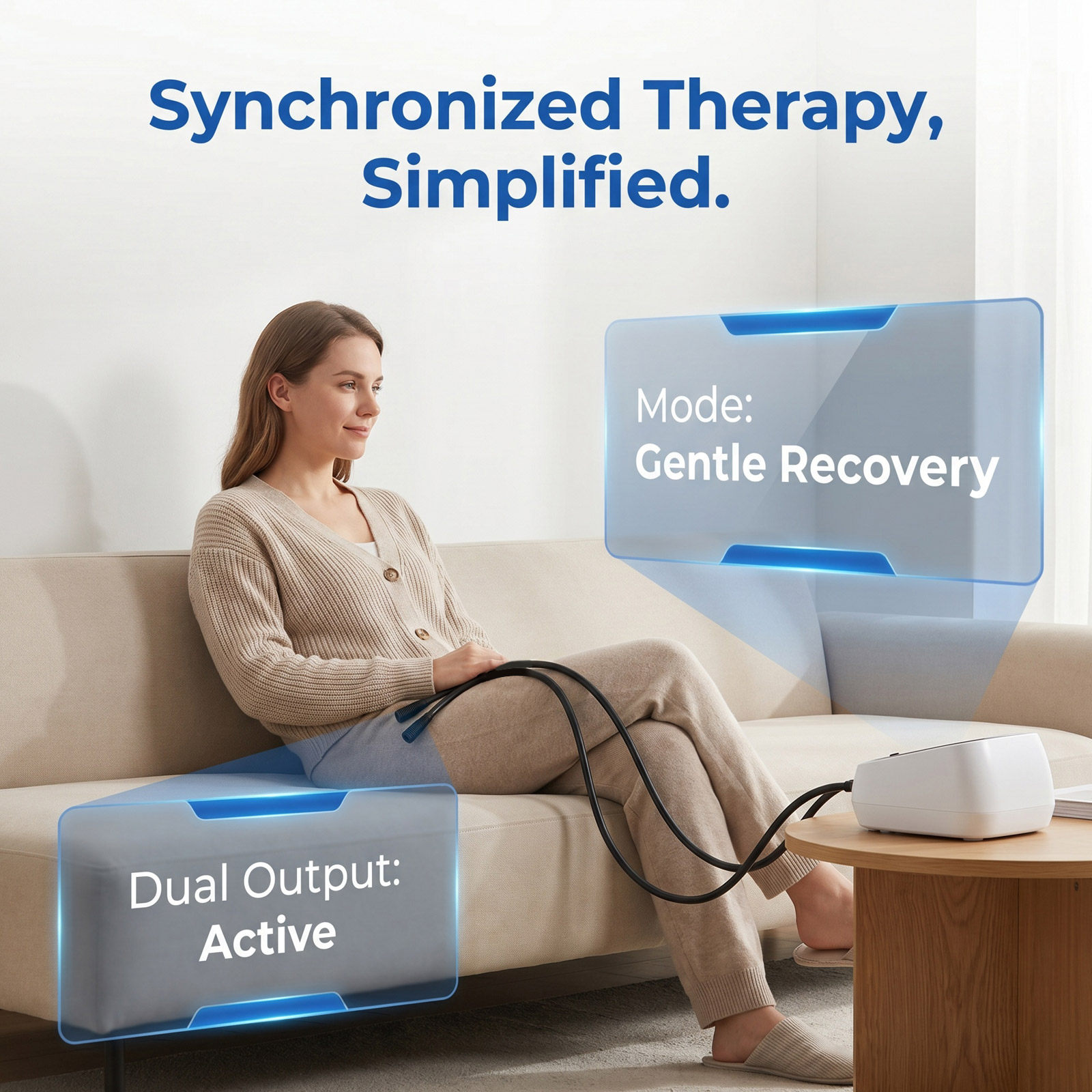 Synchronized Therapy, Simplified.

Mode:
Gentle Recovery

Dual Output:
Active